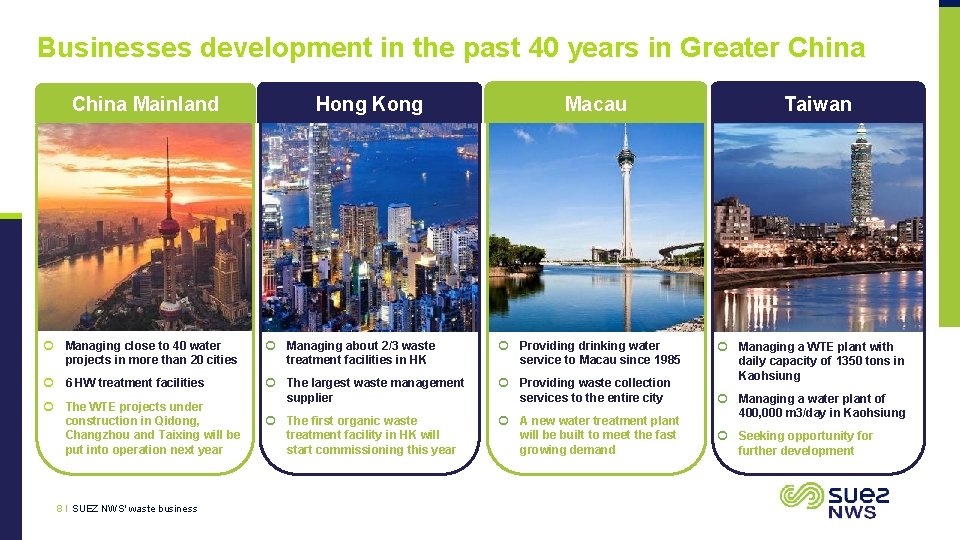 Businesses development in the past 40 years in Greater China

China Mainland

Managing close to 40 water projects in more than 20 cities

6 HW treatment facilities

The WTE projects under construction in Qidong, Changzhou and Taixing will be put into operation next year

Hong Kong

Managing about 2/3 waste treatment facilities in HK

The largest waste management supplier

The first organic waste treatment facility in HK will start commissioning this year

Macau

Providing drinking water service to Macau since 1985

Providing waste collection services to the entire city

A new water treatment plant will be built to meet the fast growing demand

Taiwan

Managing a WTE plant with daily capacity of 1350 tons in Kaohsiung

Managing a water plant of 400,000 m3/day in Kaohsiung

Seeking opportunity for further development

8 | SUEZ NWS' waste business

SUEZ NWS